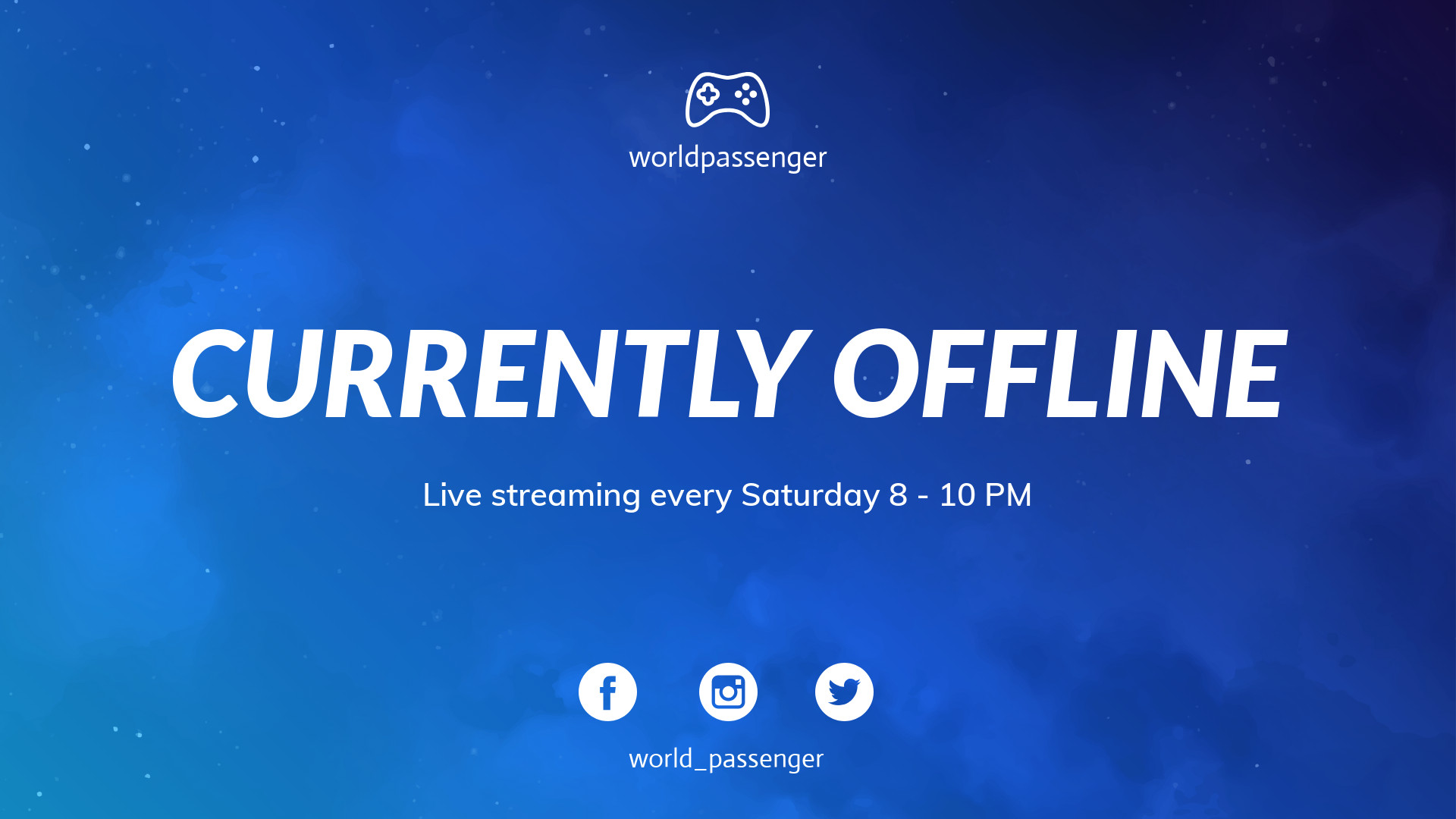 worldpassenger

CURRENTLY OFFLINE

Live streaming every Saturday 8 - 10 PM

world_passenger